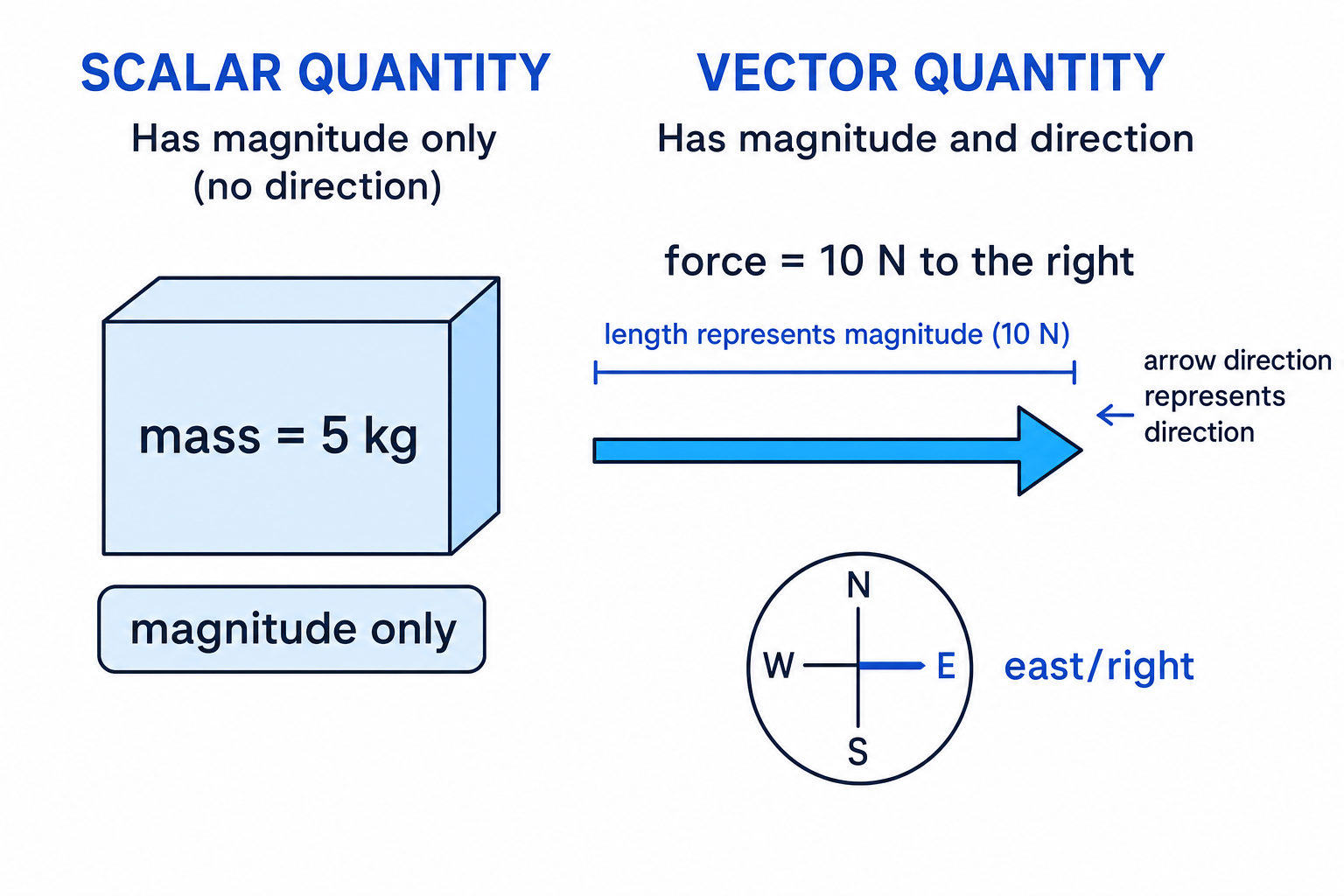 SCALAR QUANTITY

Has magnitude only (no direction)

mass = 5 kg

magnitude only

VECTOR QUANTITY

Has magnitude and direction

force = 10 N to the right

length represents magnitude (10 N)

arrow direction represents direction

N

W

E

S

east/right